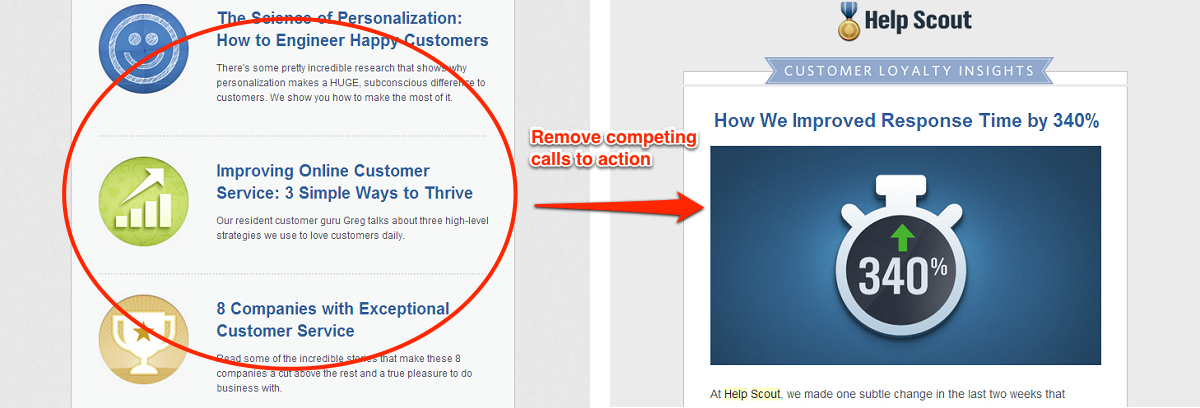 The Science of Personalization: How to Engineer Happy Customers

There's some pretty incredible research that shows why personalization makes a HUGE, subconscious difference to customers. We show you how to make the most of it.

Improving Online Customer Service: 3 Simple Ways to Thrive

Our resident customer guru Greg talks about three high-level strategies we use to love customers daily.

8 Companies with Exceptional Customer Service

Read some of the incredible stories that make these 8 companies a cut above the rest and a true pleasure to do business with.

Remove competing calls to action

Help Scout

CUSTOMER LOYALTY INSIGHTS

How We Improved Response Time by 340%

340%

At Help Scout, we made one subtle change in the last two weeks that